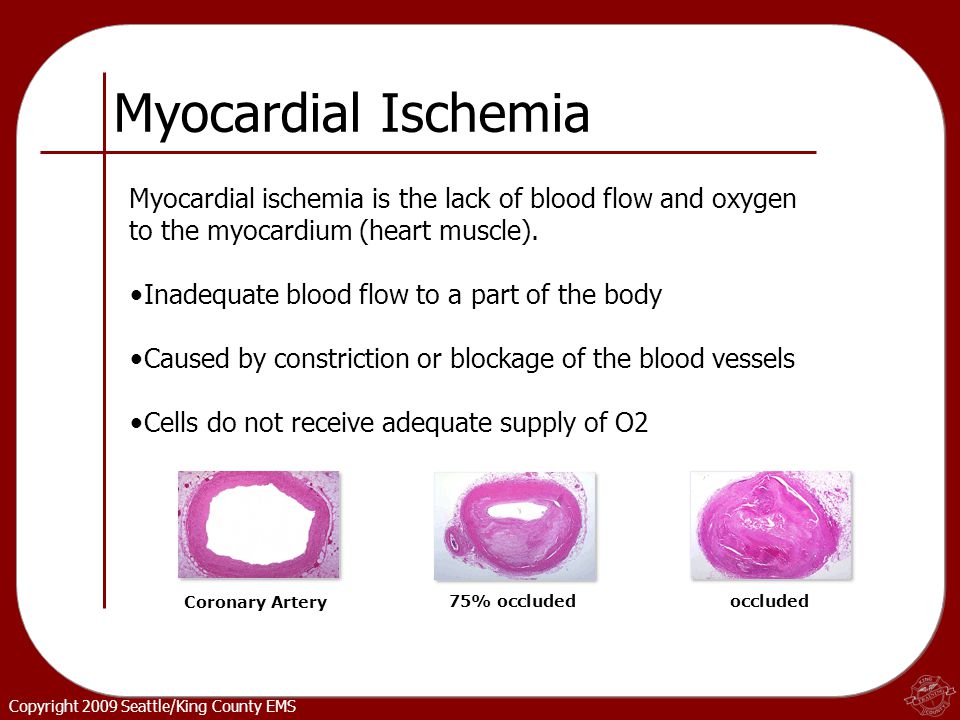 Myocardial Ischemia

Myocardial ischemia is the lack of blood flow and oxygen to the myocardium (heart muscle).

•Inadequate blood flow to a part of the body

•Caused by constriction or blockage of the blood vessels

•Cells do not receive adequate supply of O2

Coronary Artery

75% occluded

occluded

Copyright 2009 Seattle/King County EMS